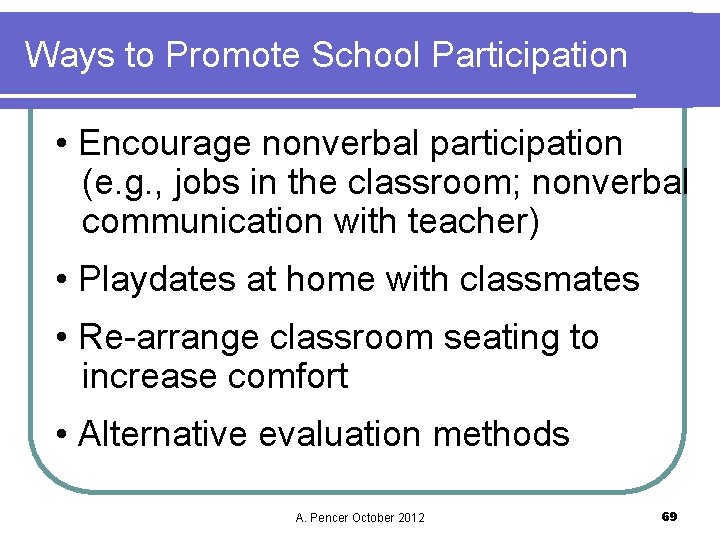 Ways to Promote School Participation

• Encourage nonverbal participation (e.g., jobs in the classroom; nonverbal communication with teacher)

• Playdates at home with classmates

• Re-arrange classroom seating to increase comfort

• Alternative evaluation methods

A. Pencer October 2012

69